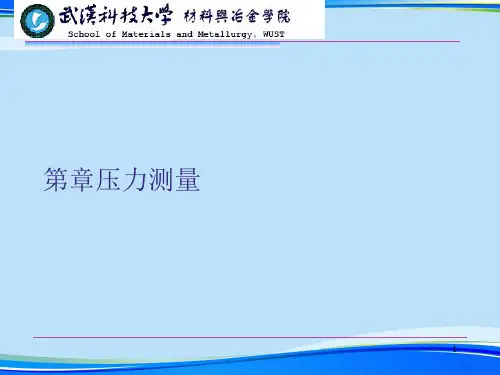 武漢科技大學 材料與冶金學院
School of Materials and Metallurgy, WUST

第章压力测量

1